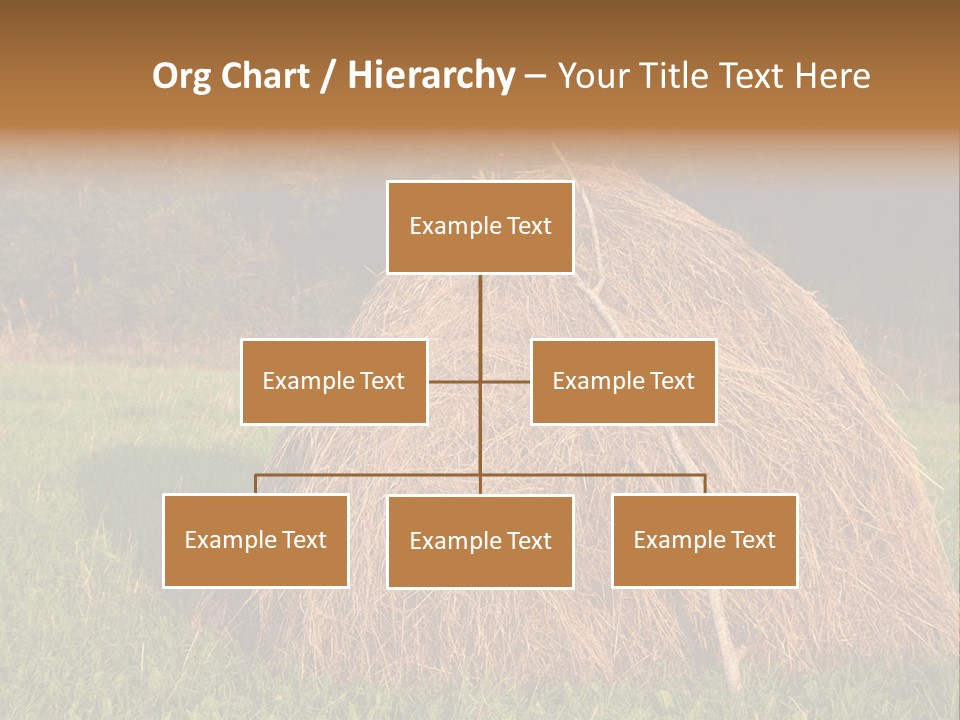 Org Chart / Hierarchy – Your Title Text Here

Example Text

Example Text

Example Text

Example Text

Example Text

Example Text